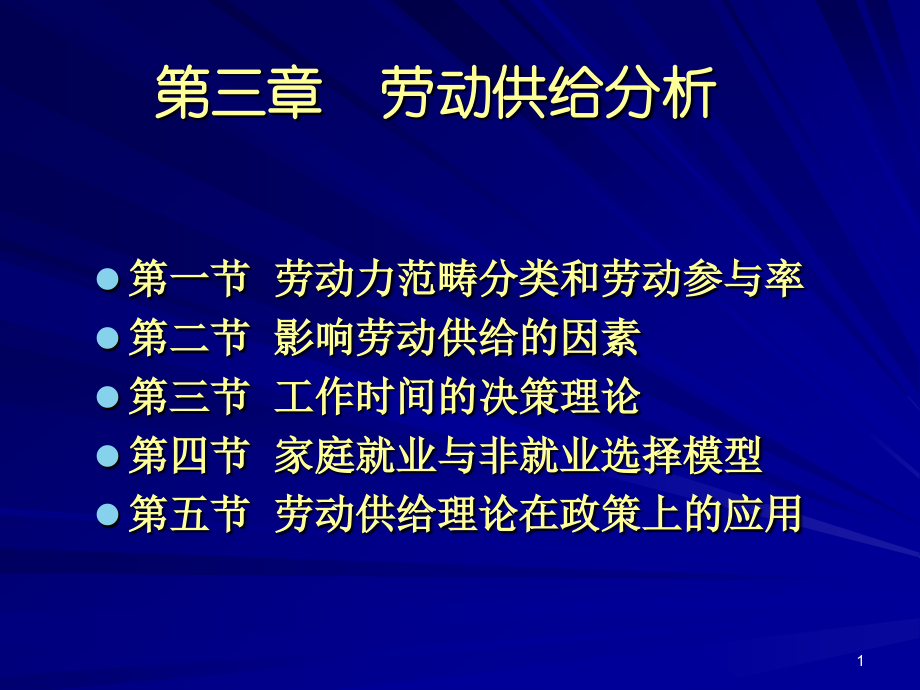 第三章　劳动供给分析

第一节 劳动力范畴分类和劳动参与率
第二节 影响劳动供给的因素
第三节 工作时间的决策理论
第四节 家庭就业与非就业选择模型
第五节 劳动供给理论在政策上的应用

1